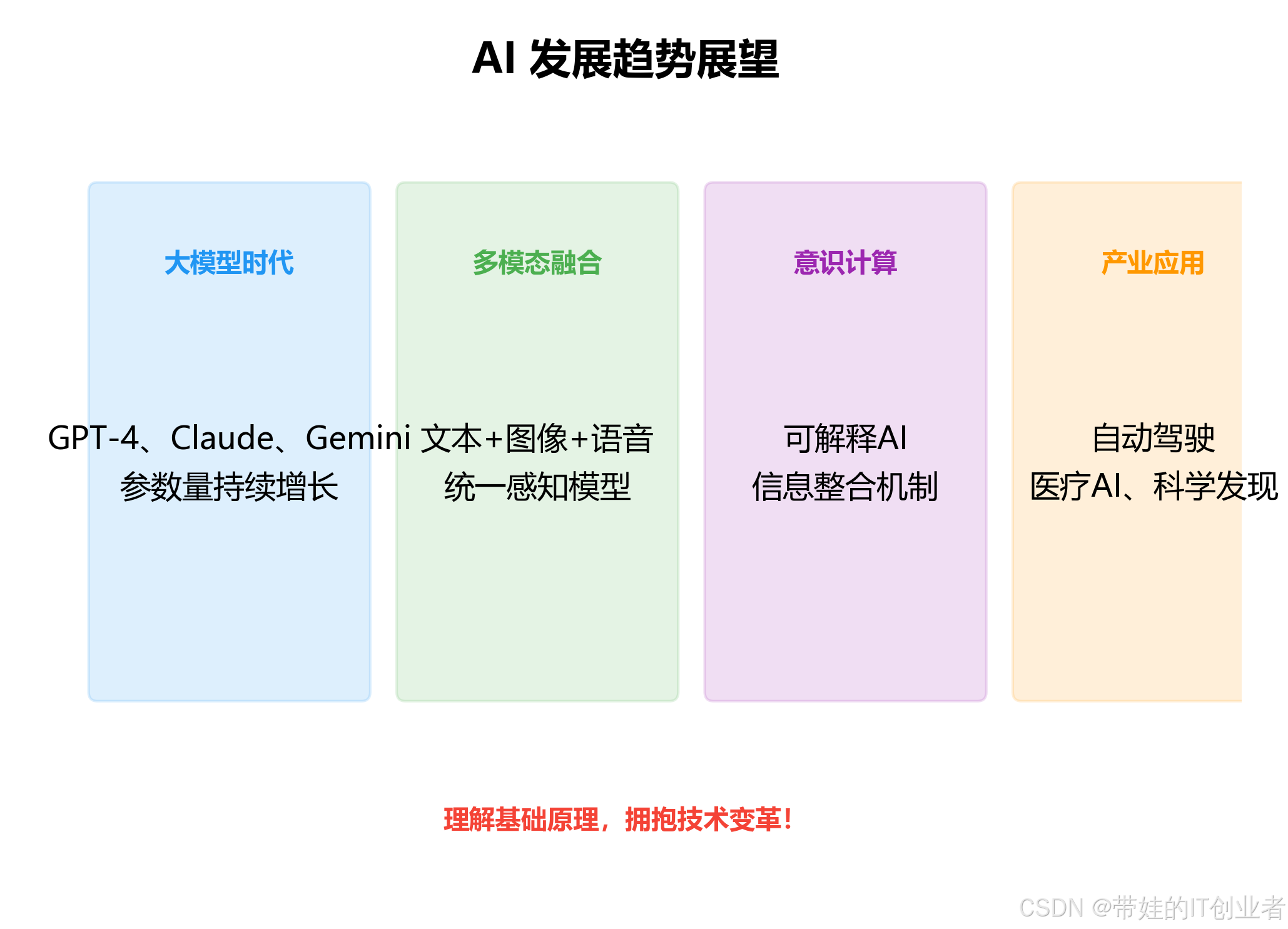 AI 发展趋势展望

大模型时代

GPT-4、Claude、Gemini
参数量持续增长

多模态融合

文本+图像+语音
统一感知模型

意识计算

可解释AI
信息整合机制

产业应用

自动驾驶
医疗AI、科学发现

理解基础原理，拥抱技术变革！

CSDN @带娃的IT创业者